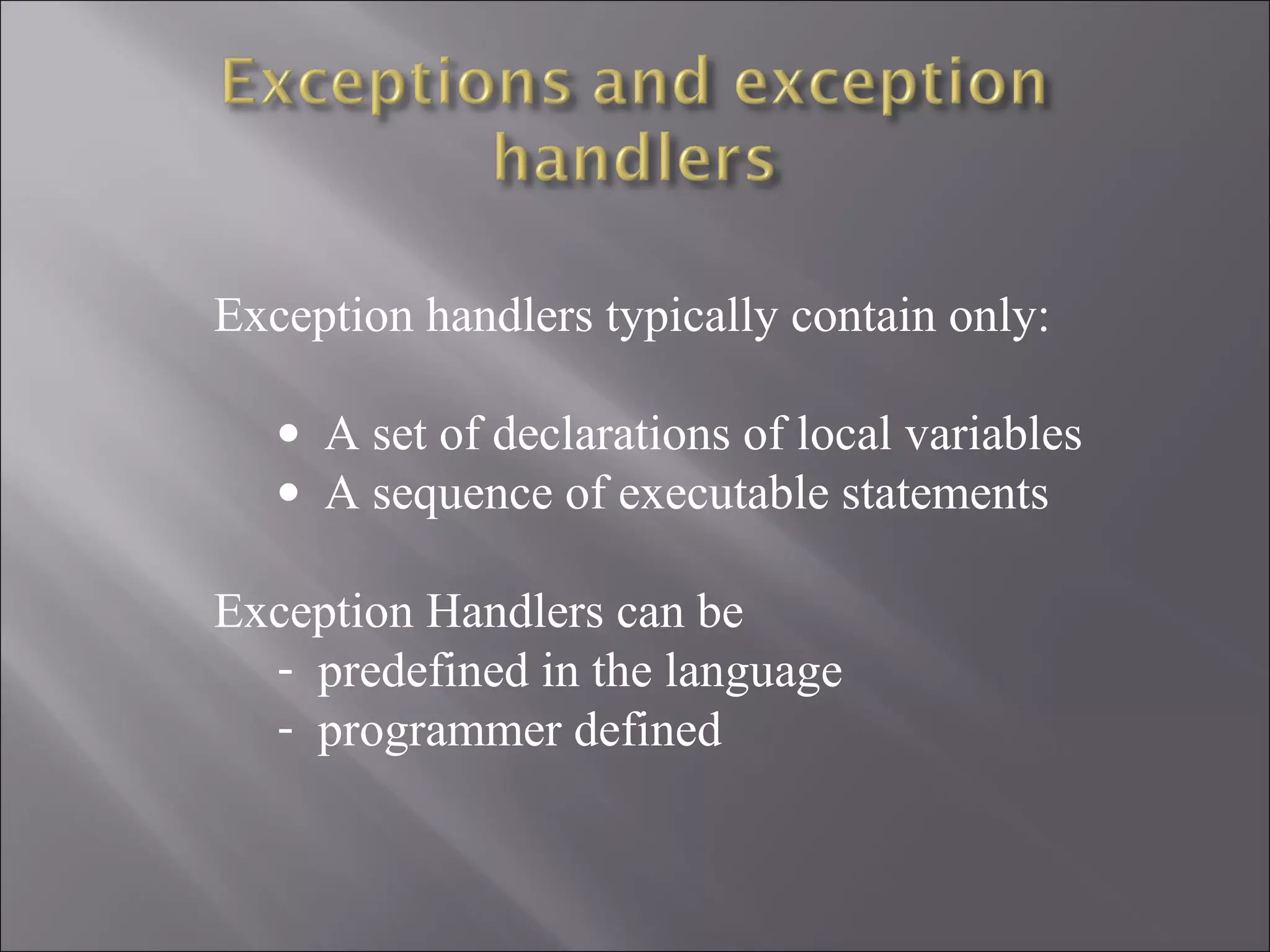 Exceptions and exception handlers

Exception handlers typically contain only:

• A set of declarations of local variables
• A sequence of executable statements

Exception Handlers can be
- predefined in the language
- programmer defined